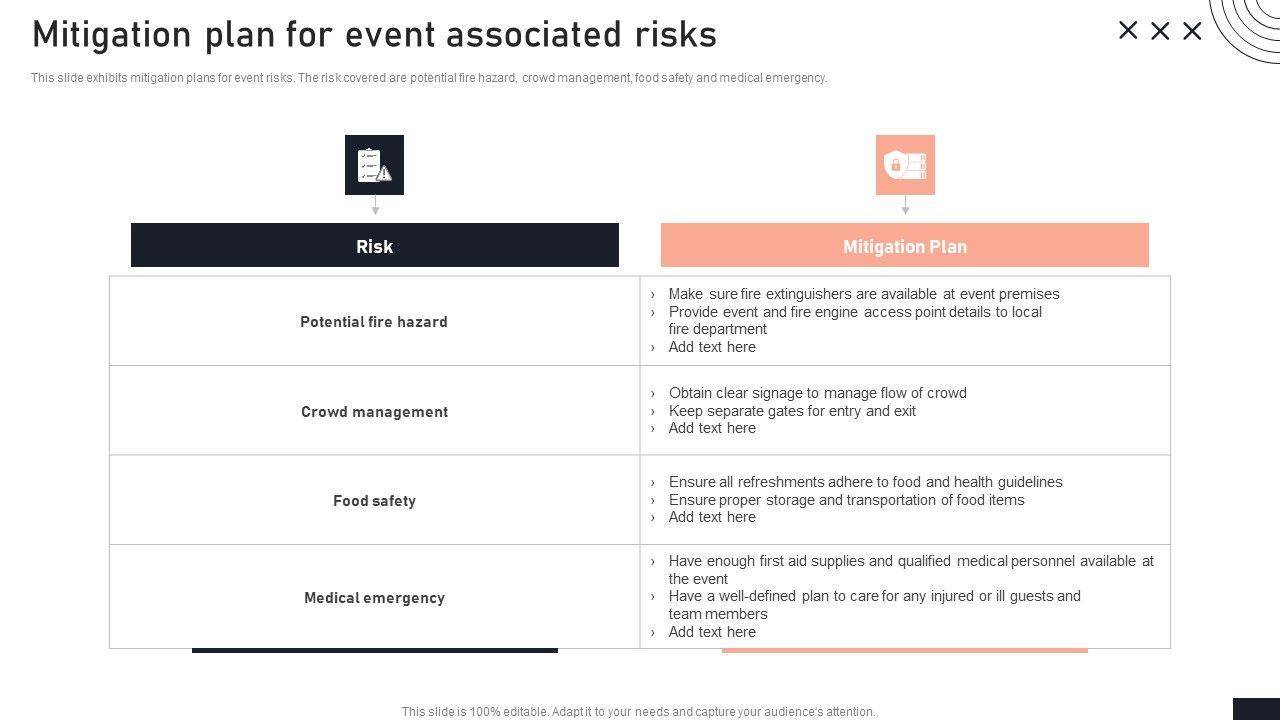 Mitigation plan for event associated risks

This slide exhibits mitigation plans for event risks. The risk covered are potential fire hazard, crowd management, food safety and medical emergency.

| Risk | Mitigation Plan |
|---|---|
| Potential fire hazard | › Make sure fire extinguishers are available at event premises › Provide event and fire engine access point details to local fire department › Add text here |
| Crowd management | › Obtain clear signage to manage flow of crowd › Keep separate gates for entry and exit › Add text here |
| Food safety | › Ensure all refreshments adhere to food and health guidelines › Ensure proper storage and transportation of food items › Add text here |
| Medical emergency | › Have enough first aid supplies and qualified medical personnel available at the event › Have a well-defined plan to care for any injured or ill guests and team members › Add text here |

This slide is 100% editable. Adapt it to your needs and capture your audience's attention.